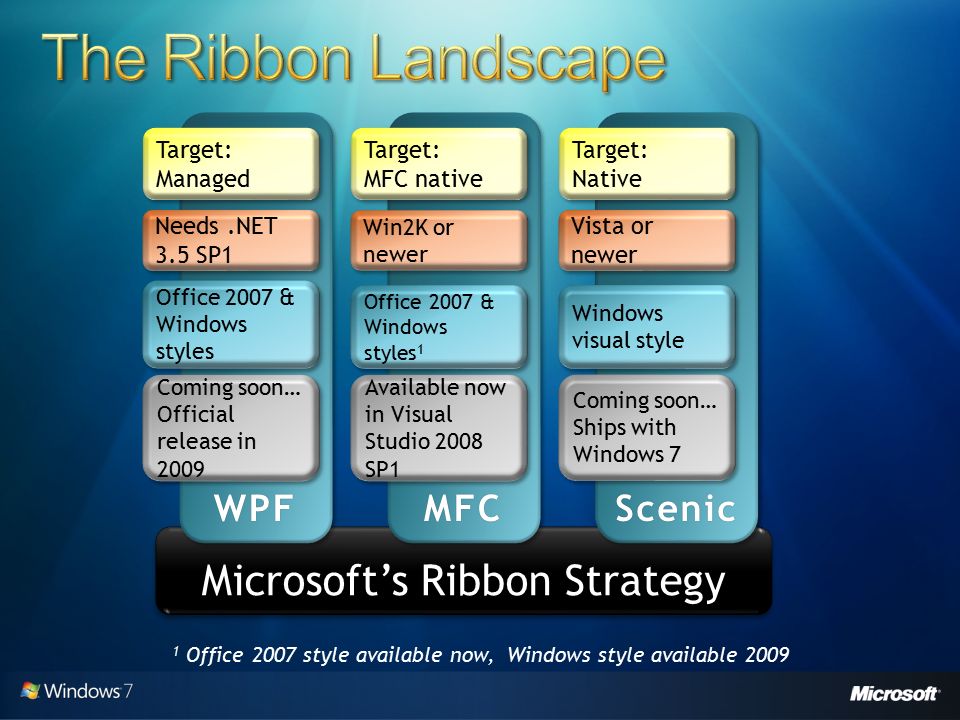 The Ribbon Landscape

Target: Managed

Needs .NET 3.5 SP1

Office 2007 & Windows styles

Coming soon… Official release in 2009

WPF

Target: MFC native

Win2K or newer

Office 2007 & Windows styles$^1$

Available now in Visual Studio 2008 SP1

MFC

Target: Native

Vista or newer

Windows visual style

Coming soon… Ships with Windows 7

Scenic

Microsoft's Ribbon Strategy

$^1$ Office 2007 style available now, Windows style available 2009

Windows 7

Microsoft